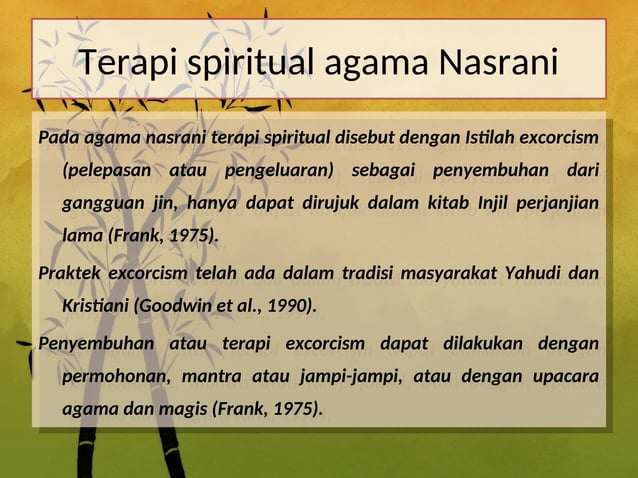 Terapi spiritual agama Nasrani

Pada agama nasrani terapi spiritual disebut dengan Istilah excorcism (pelepasan atau pengeluaran) sebagai penyembuhan dari gangguan jin, hanya dapat dirujuk dalam kitab Injil perjanjian lama (Frank, 1975).

Praktek excorcism telah ada dalam tradisi masyarakat Yahudi dan Kristiani (Goodwin et al., 1990).

Penyembuhan atau terapi excorcism dapat dilakukan dengan permohonan, mantra atau jampi-jampi, atau dengan upacara agama dan magis (Frank, 1975).